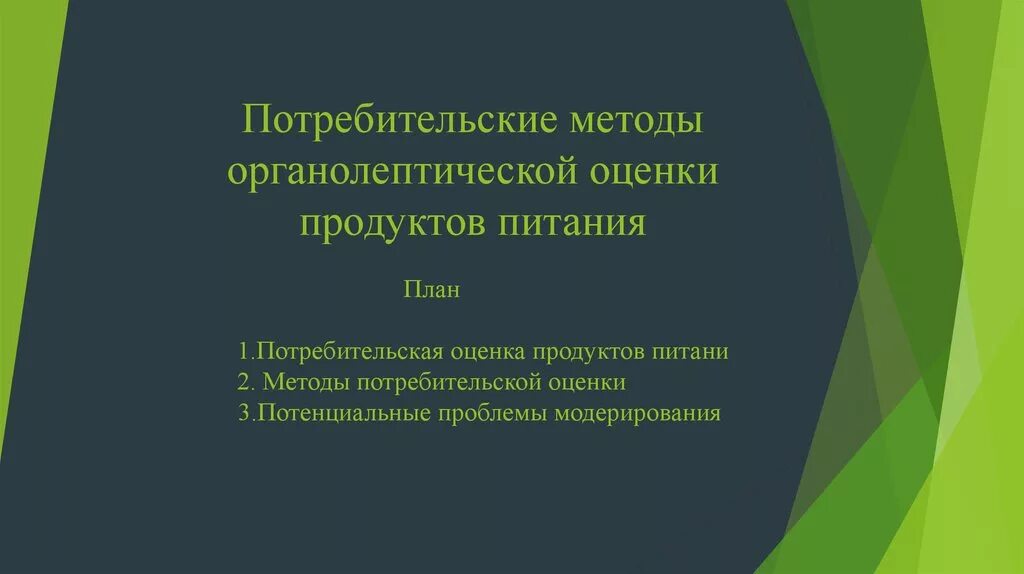 Потребительские методы органолептической оценки продуктов питания

План

1.Потребительская оценка продуктов питани
2. Методы потребительской оценки
3.Потенциальные проблемы модерирования